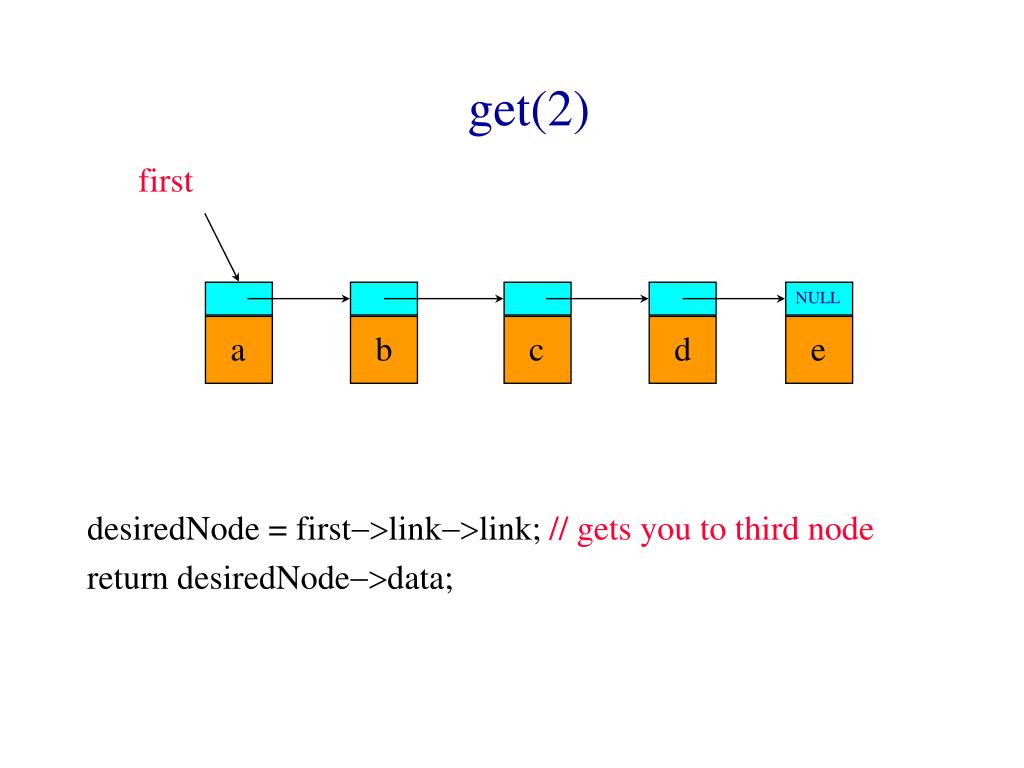 get(2)

first

NULL

a b c d e

desiredNode = first–>link–>link; // gets you to third node
return desiredNode–>data;